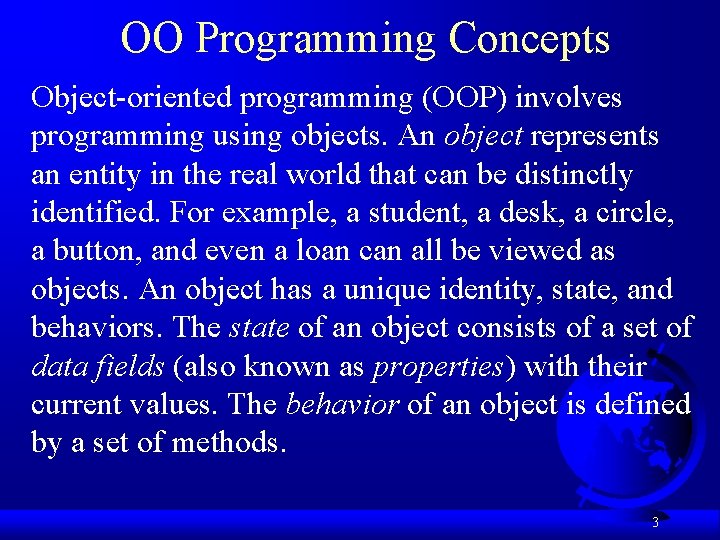 OO Programming Concepts

Object-oriented programming (OOP) involves programming using objects. An object represents an entity in the real world that can be distinctly identified. For example, a student, a desk, a circle, a button, and even a loan can all be viewed as objects. An object has a unique identity, state, and behaviors. The state of an object consists of a set of data fields (also known as properties) with their current values. The behavior of an object is defined by a set of methods.

3